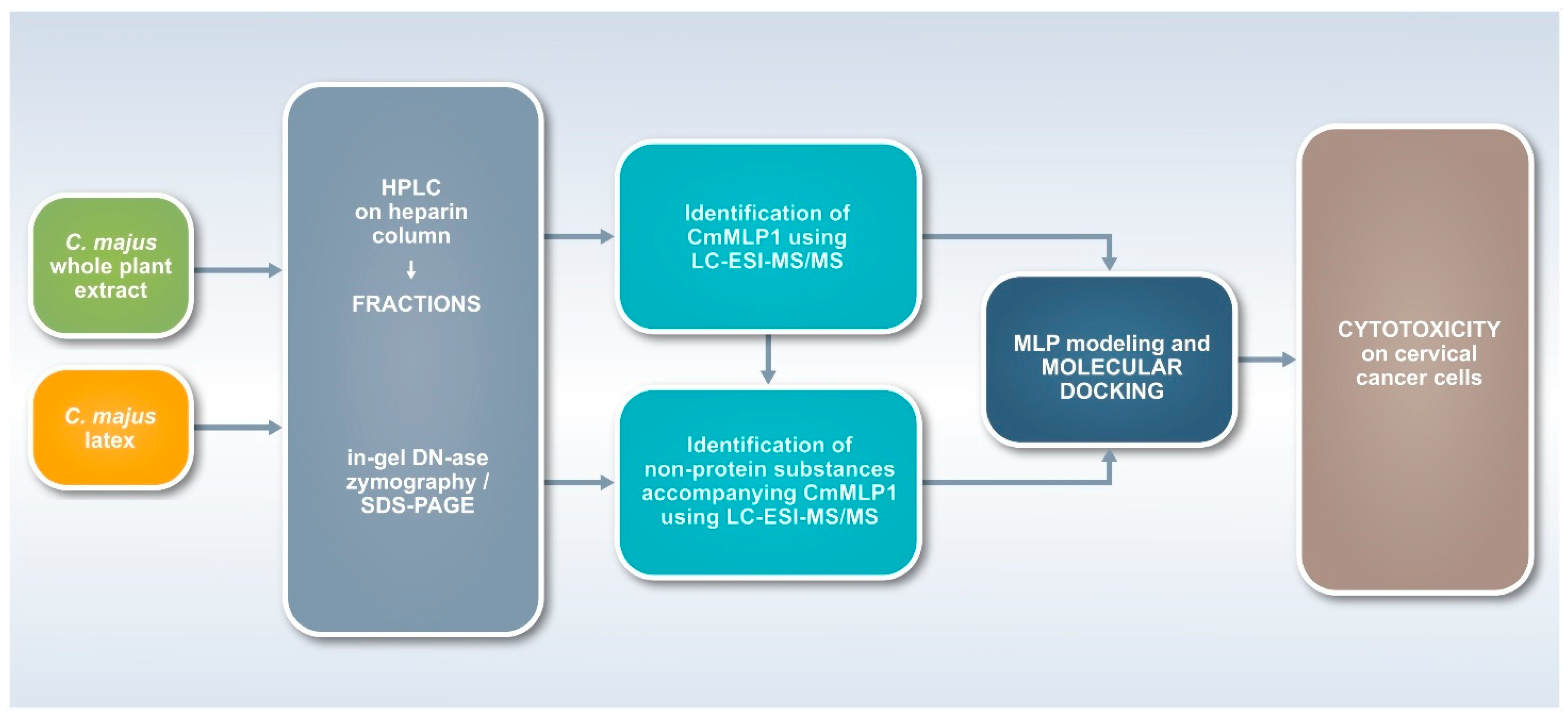 C. majus whole plant extract

C. majus latex

HPLC on heparin column
↓
FRACTIONS

in-gel DN-ase zymography / SDS-PAGE

Identification of CmMLP1 using LC-ESI-MS/MS

Identification of non-protein substances accompanying CmMLP1 using LC-ESI-MS/MS

MLP modeling and MOLECULAR DOCKING

CYTOTOXICITY on cervical cancer cells